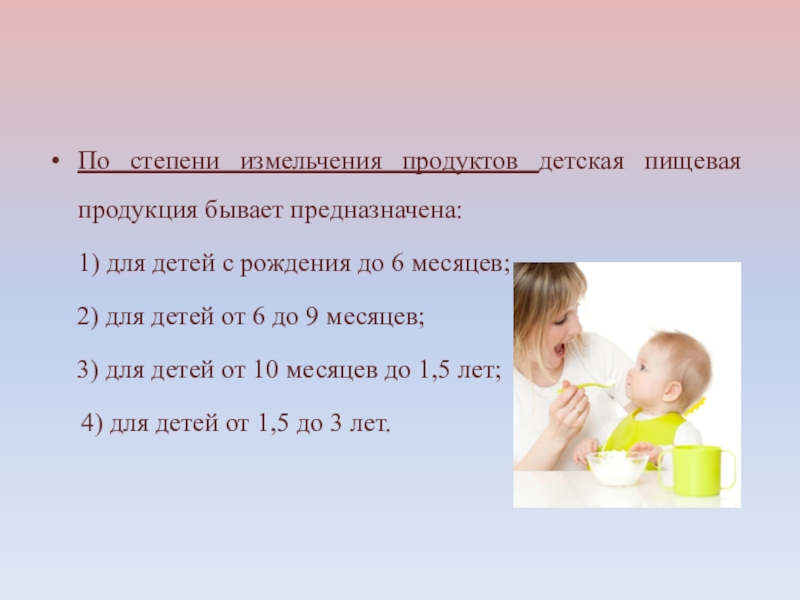 • По степени измельчения продуктов детская пищевая продукция бывает предназначена:

1) для детей с рождения до 6 месяцев;

2) для детей от 6 до 9 месяцев;

3) для детей от 10 месяцев до 1,5 лет;

4) для детей от 1,5 до 3 лет.